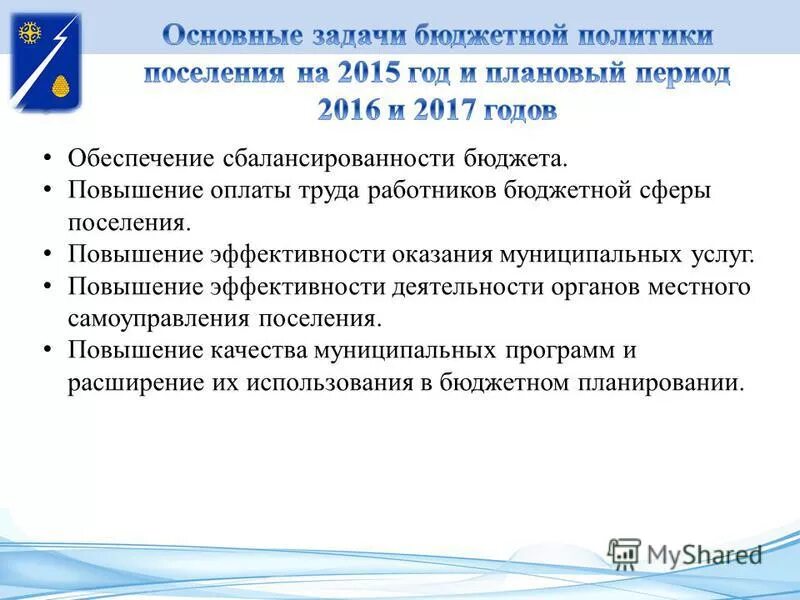 Основные задачи бюджетной политики поселения на 2015 год и плановый период 2016 и 2017 годов

• Обеспечение сбалансированности бюджета.
• Повышение оплаты труда работников бюджетной сферы поселения.
• Повышение эффективности оказания муниципальных услуг.
• Повышение эффективности деятельности органов местного самоуправления поселения.
• Повышение качества муниципальных программ и расширение их использования в бюджетном планировании.

MyShared